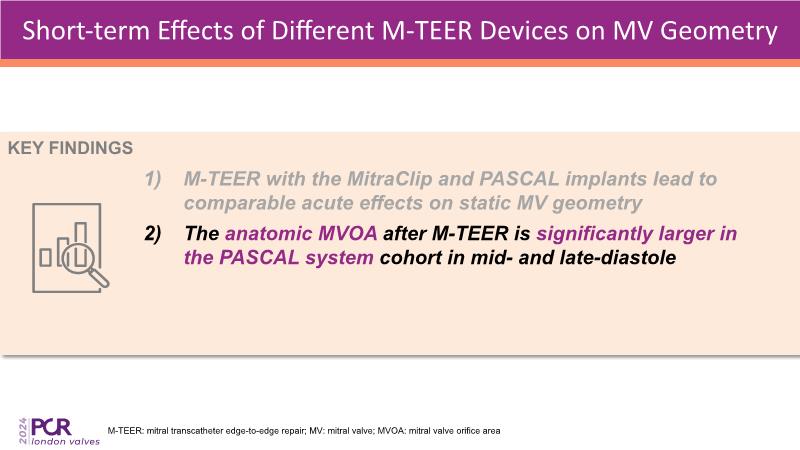 Short-term Effects of Different M-TEER Devices on MV Geometry

KEY FINDINGS

1) M-TEER with the MitraClip and PASCAL implants lead to comparable acute effects on static MV geometry

2) The anatomic MVOA after M-TEER is significantly larger in the PASCAL system cohort in mid- and late-diastole

2024 PCR london valves

M-TEER: mitral transcatheter edge-to-edge repair; MV: mitral valve; MVOA: mitral valve orifice area